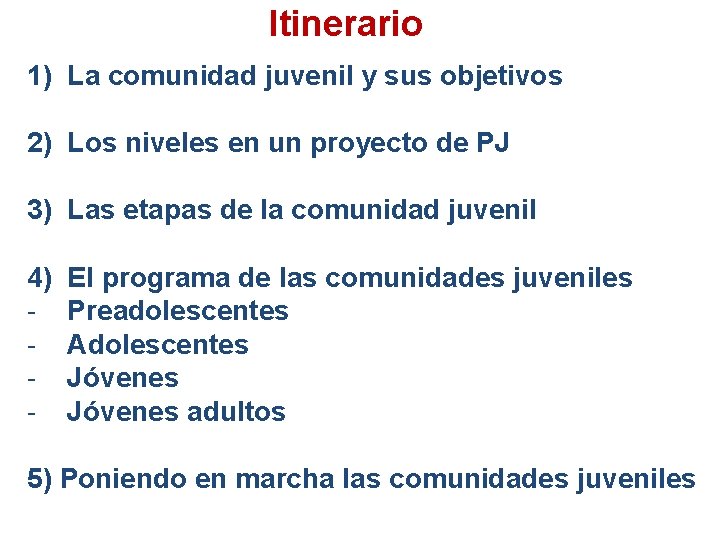 Itinerario

1) La comunidad juvenil y sus objetivos

2) Los niveles en un proyecto de PJ

3) Las etapas de la comunidad juvenil

4) El programa de las comunidades juveniles
- Preadolescentes
- Adolescentes
- Jóvenes
- Jóvenes adultos

5) Poniendo en marcha las comunidades juveniles